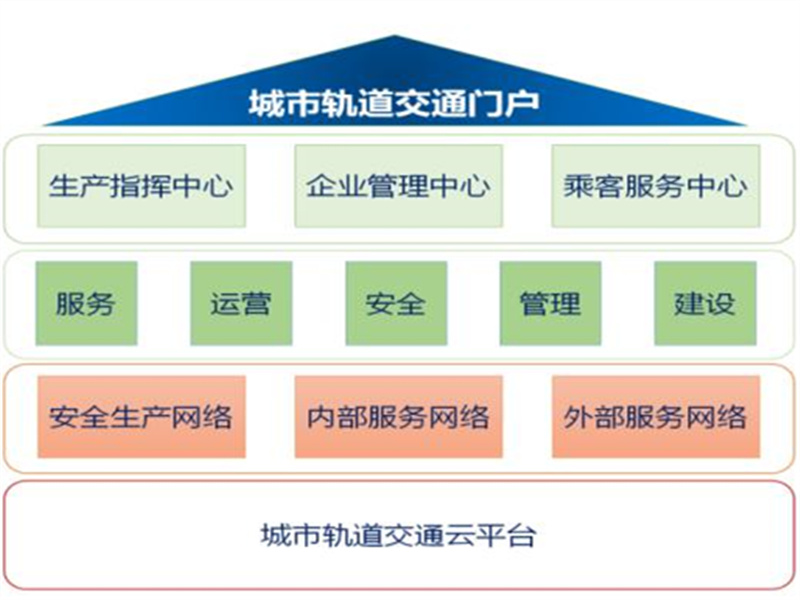 城市轨道交通门户

生产指挥中心

企业管理中心

乘客服务中心

服务

运营

安全

管理

建设

安全生产网络

内部服务网络

外部服务网络

城市轨道交通云平台